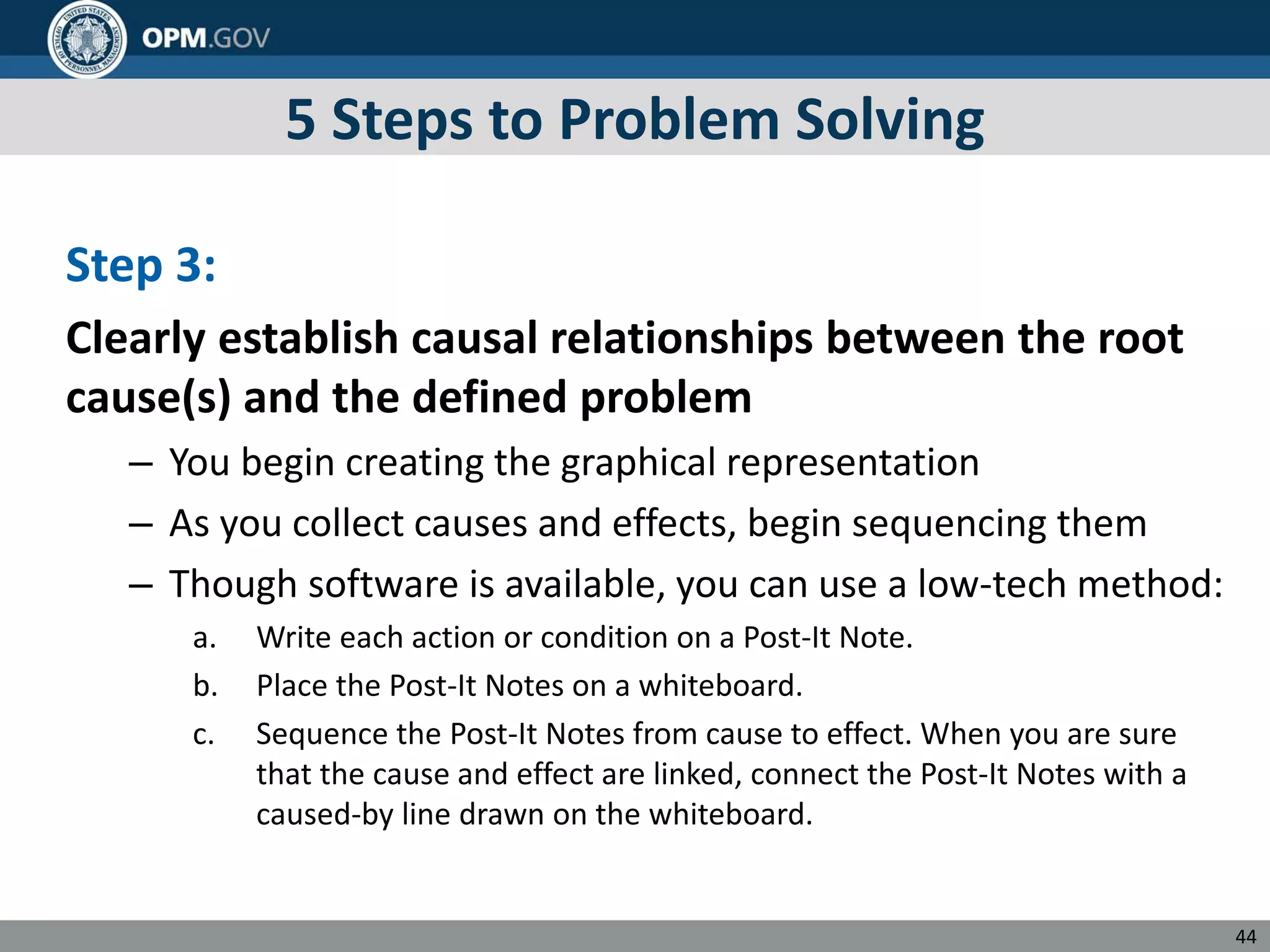 UNITED STATES OFFICE OF PERSONNEL MANAGEMENT

OPM.GOV

5 Steps to Problem Solving

Step 3:

Clearly establish causal relationships between the root cause(s) and the defined problem

– You begin creating the graphical representation

– As you collect causes and effects, begin sequencing them

– Though software is available, you can use a low-tech method:

a. Write each action or condition on a Post-It Note.

b. Place the Post-It Notes on a whiteboard.

c. Sequence the Post-It Notes from cause to effect. When you are sure that the cause and effect are linked, connect the Post-It Notes with a caused-by line drawn on the whiteboard.

44